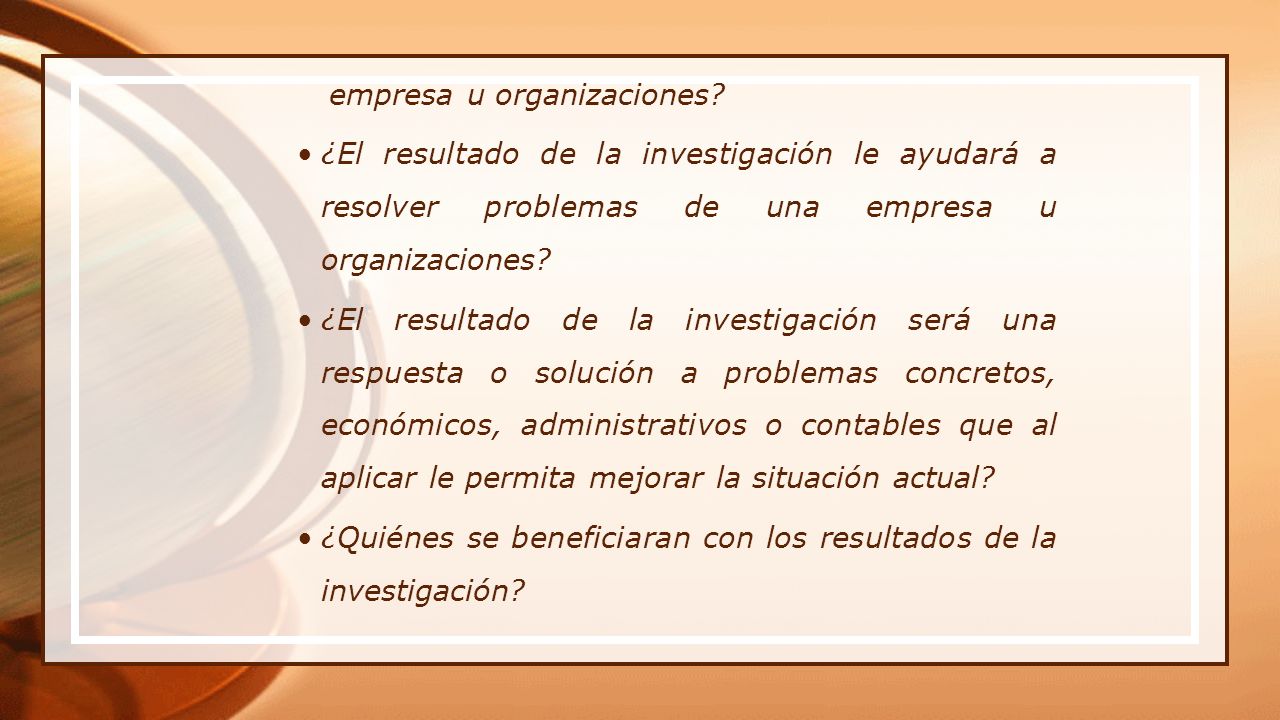 empresa u organizaciones?

• ¿El resultado de la investigación le ayudará a resolver problemas de una empresa u organizaciones?

• ¿El resultado de la investigación será una respuesta o solución a problemas concretos, económicos, administrativos o contables que al aplicar le permita mejorar la situación actual?

• ¿Quiénes se beneficiaran con los resultados de la investigación?